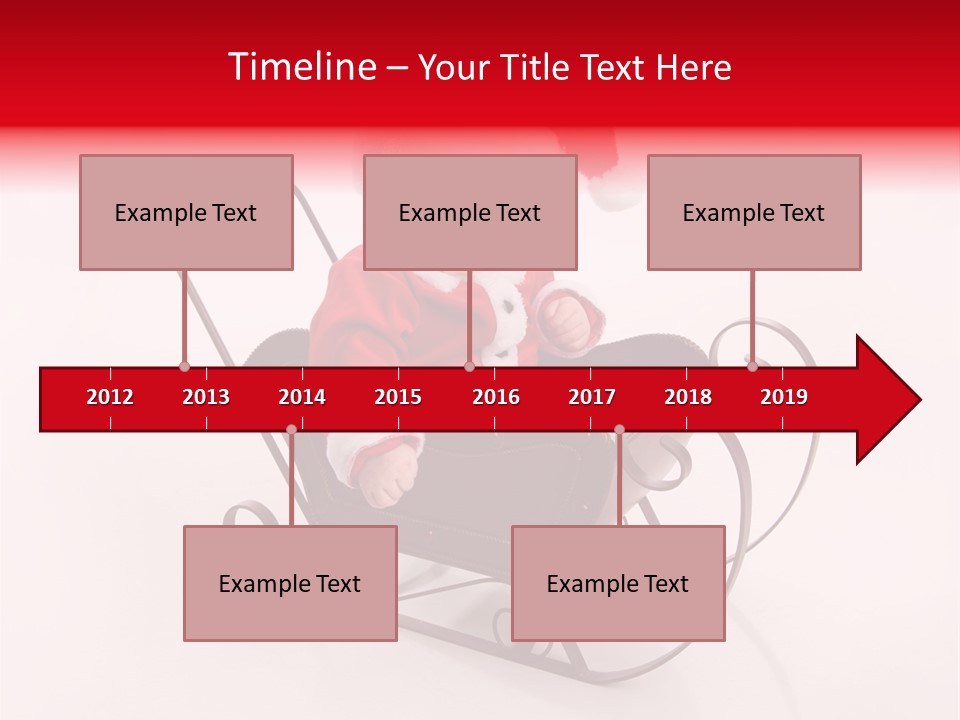 Timeline – Your Title Text Here

Example Text

Example Text

Example Text

2012 2013 2014 2015 2016 2017 2018 2019

Example Text

Example Text